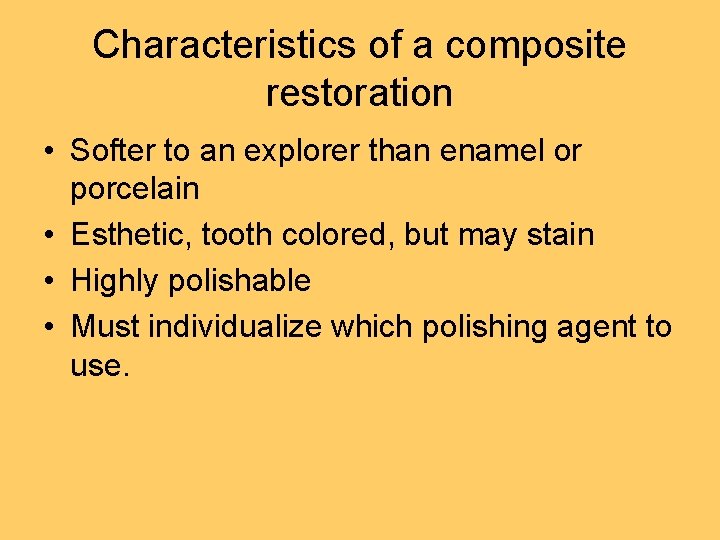 Characteristics of a composite restoration

• Softer to an explorer than enamel or porcelain
• Esthetic, tooth colored, but may stain
• Highly polishable
• Must individualize which polishing agent to use.